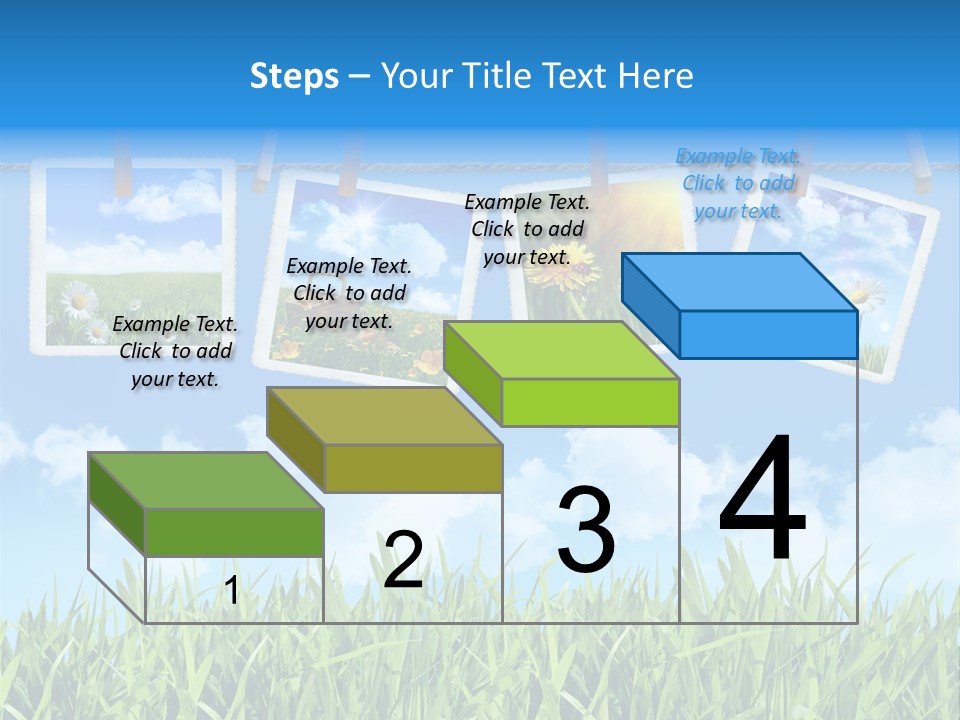 Steps – Your Title Text Here

Example Text. Click to add your text.

Example Text. Click to add your text.

Example Text. Click to add your text.

Example Text. Click to add your text.

1

2

3

4